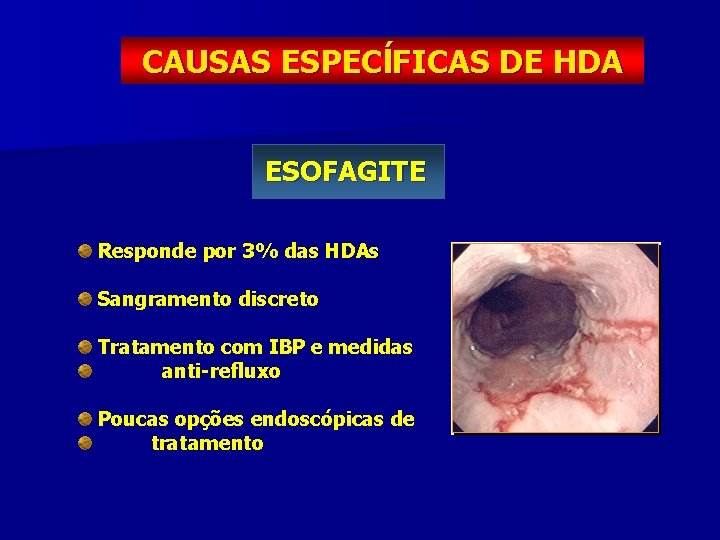 CAUSAS ESPECÍFICAS DE HDA

ESOFAGITE

Responde por 3% das HDAs

Sangramento discreto

Tratamento com IBP e medidas
anti-refluxo

Poucas opções endoscópicas de
tratamento